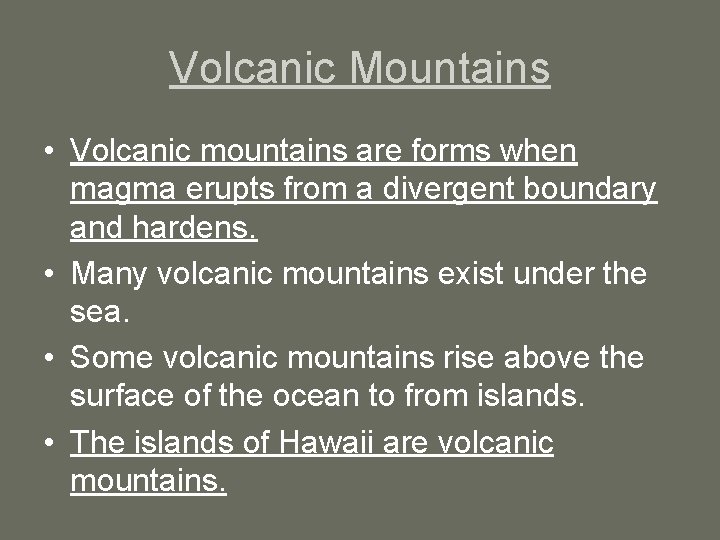 Volcanic Mountains

• Volcanic mountains are forms when magma erupts from a divergent boundary and hardens.
• Many volcanic mountains exist under the sea.
• Some volcanic mountains rise above the surface of the ocean to from islands.
• The islands of Hawaii are volcanic mountains.